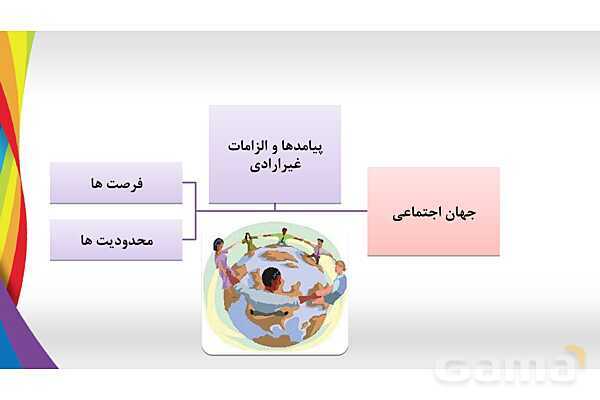 جهان اجتماعی

پیامدها و الزامات غیرارادی

فرصت ها

محدودیت ها

Gama